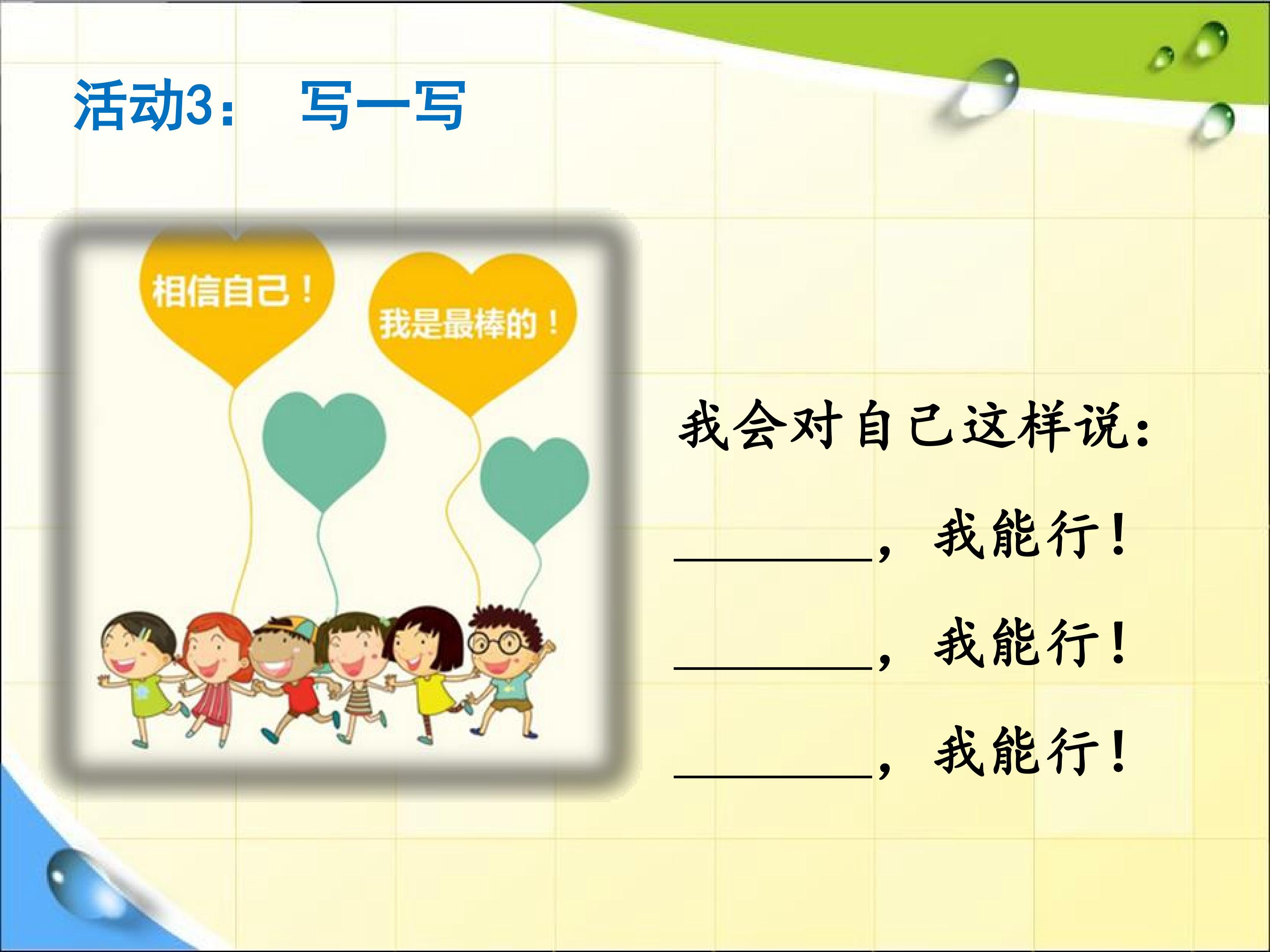 活动3： 写一写

相信自己！

我是最棒的！

我会对自己这样说：

________，我能行！

________，我能行！

________，我能行！